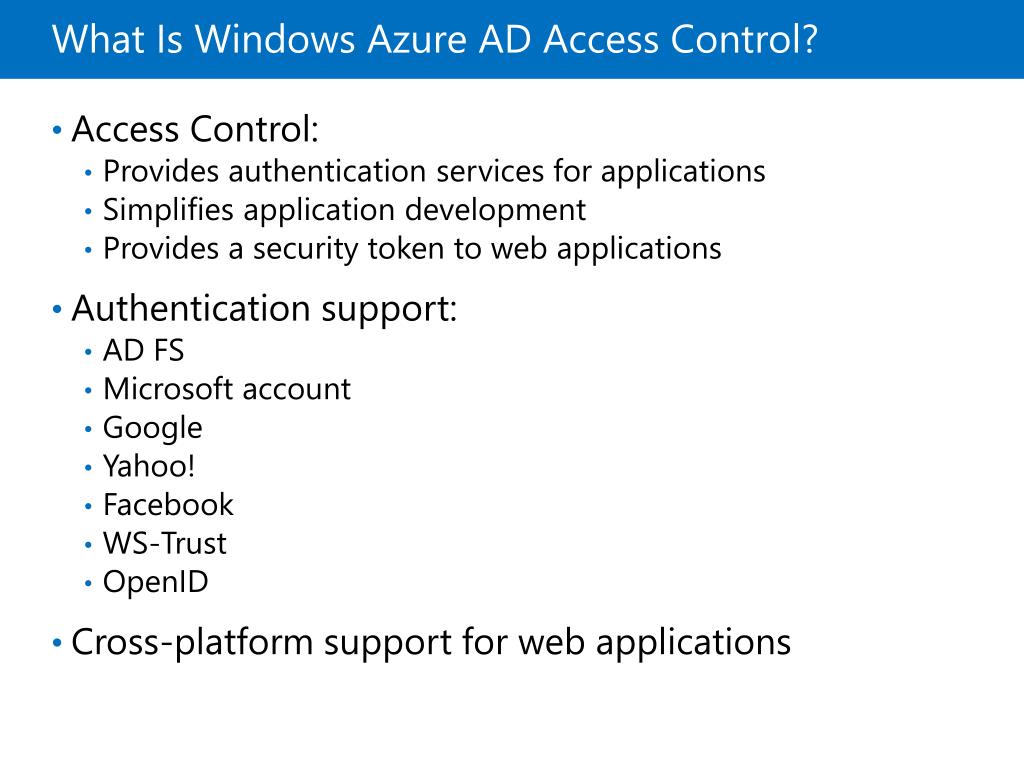 What Is Windows Azure AD Access Control?

• Access Control:
  • Provides authentication services for applications
  • Simplifies application development
  • Provides a security token to web applications

• Authentication support:
  • AD FS
  • Microsoft account
  • Google
  • Yahoo!
  • Facebook
  • WS-Trust
  • OpenID

• Cross-platform support for web applications